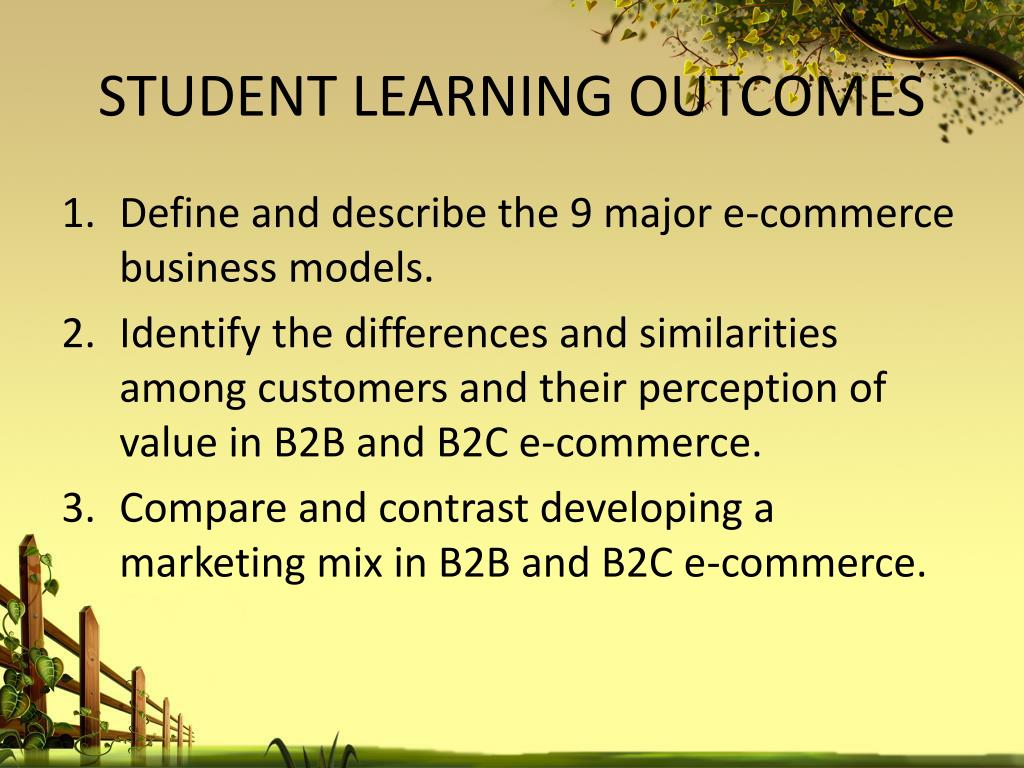 STUDENT LEARNING OUTCOMES

1. Define and describe the 9 major e-commerce business models.
2. Identify the differences and similarities among customers and their perception of value in B2B and B2C e-commerce.
3. Compare and contrast developing a marketing mix in B2B and B2C e-commerce.